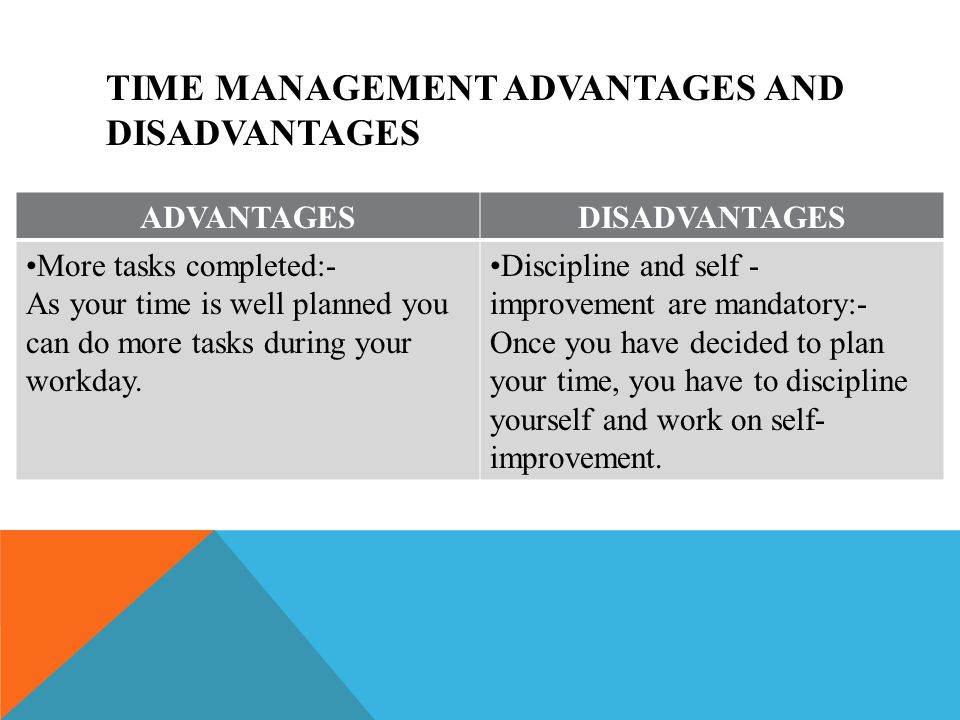 TIME MANAGEMENT ADVANTAGES AND DISADVANTAGES

| ADVANTAGES | DISADVANTAGES |
|---|---|
| •More tasks completed:- As your time is well planned you can do more tasks during your workday. | •Discipline and self - improvement are mandatory:- Once you have decided to plan your time, you have to discipline yourself and work on self-improvement. |